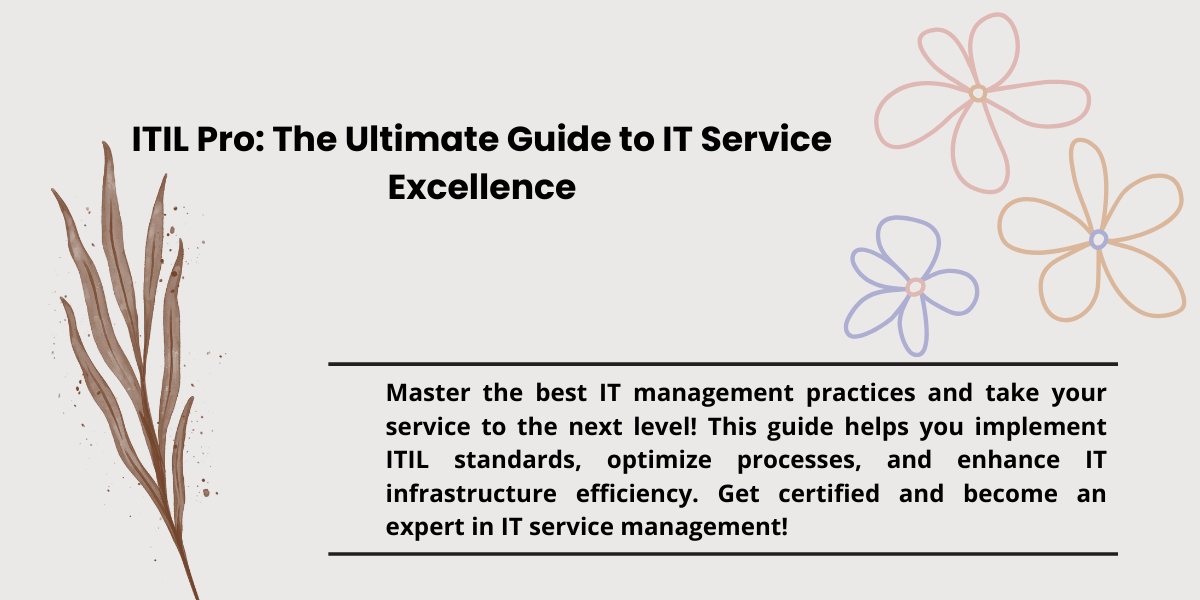 ITIL Pro: The Ultimate Guide to IT Service Excellence

Master the best IT management practices and take your service to the next level! This guide helps you implement ITIL standards, optimize processes, and enhance IT infrastructure efficiency. Get certified and become an expert in IT service management!